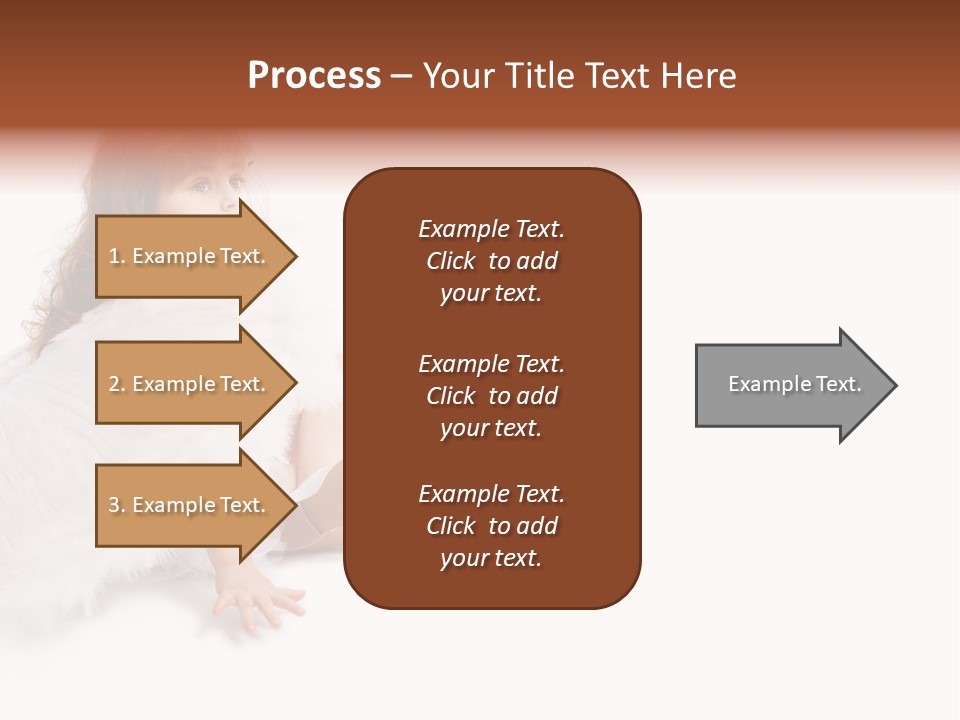 Process – Your Title Text Here

1. Example Text.

2. Example Text.

3. Example Text.

Example Text. Click to add your text.

Example Text. Click to add your text.

Example Text. Click to add your text.

Example Text.